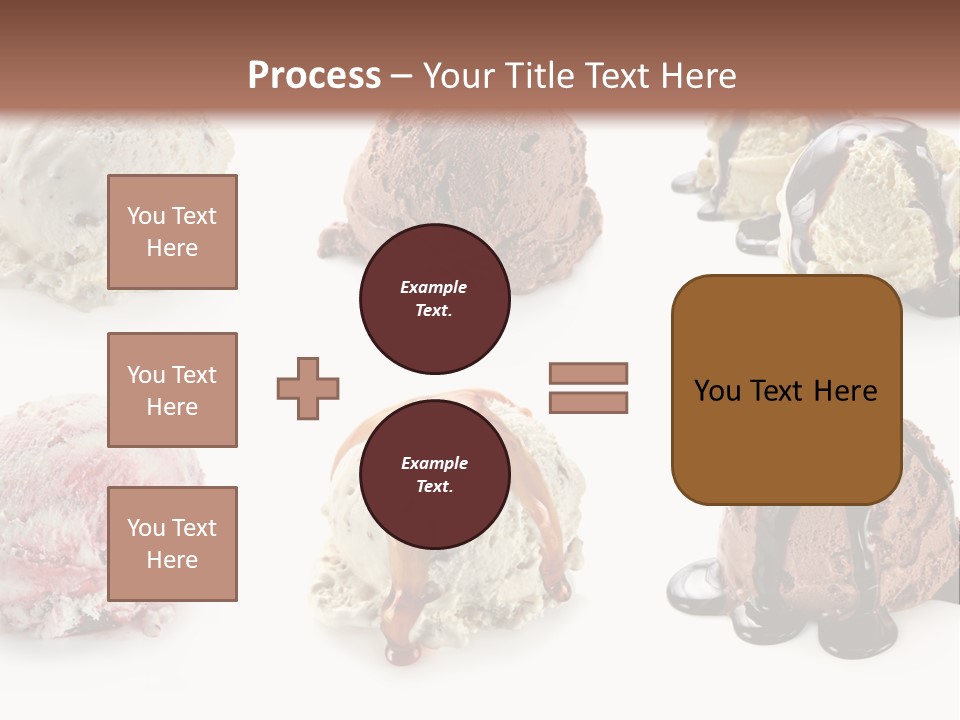 Process – Your Title Text Here

You Text Here

You Text Here

You Text Here

Example Text.

Example Text.

You Text Here